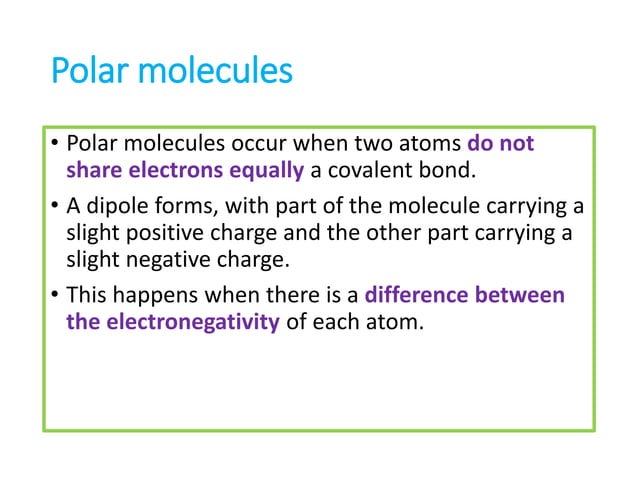 Polar molecules

• Polar molecules occur when two atoms do not share electrons equally a covalent bond.

• A dipole forms, with part of the molecule carrying a slight positive charge and the other part carrying a slight negative charge.

• This happens when there is a difference between the electronegativity of each atom.